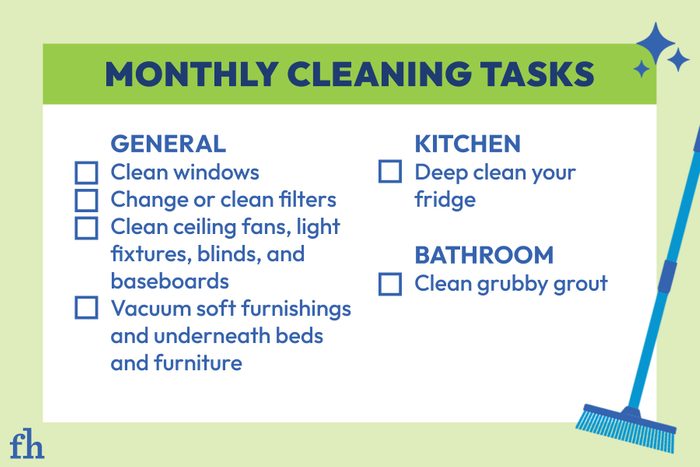 MONTHLY CLEANING TASKS

GENERAL

☐ Clean windows

☐ Change or clean filters

☐ Clean ceiling fans, light fixtures, blinds, and baseboards

☐ Vacuum soft furnishings and underneath beds and furniture

KITCHEN

☐ Deep clean your fridge

BATHROOM

☐ Clean grubby grout

fh